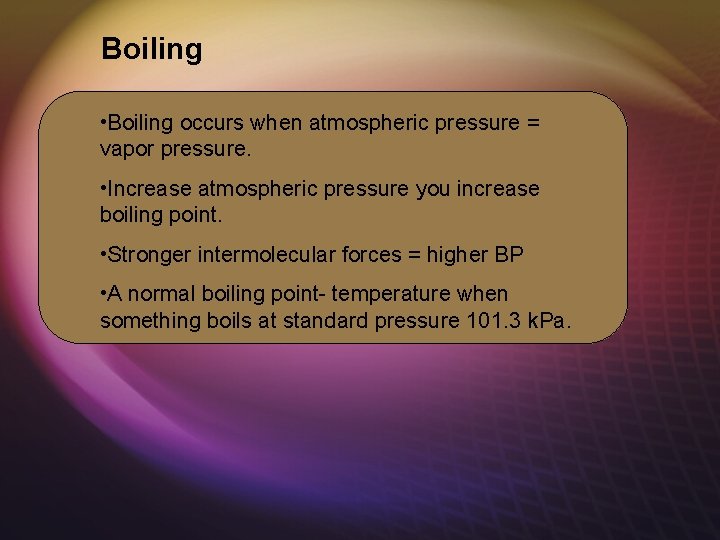 Boiling

•Boiling occurs when atmospheric pressure = vapor pressure.

•Increase atmospheric pressure you increase boiling point.

•Stronger intermolecular forces = higher BP

•A normal boiling point- temperature when something boils at standard pressure 101.3 kPa.